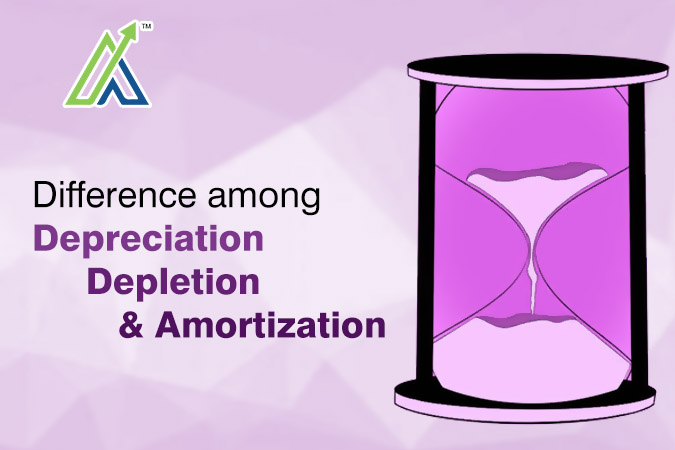 TM

Difference among
Depreciation
Depletion
& Amortization